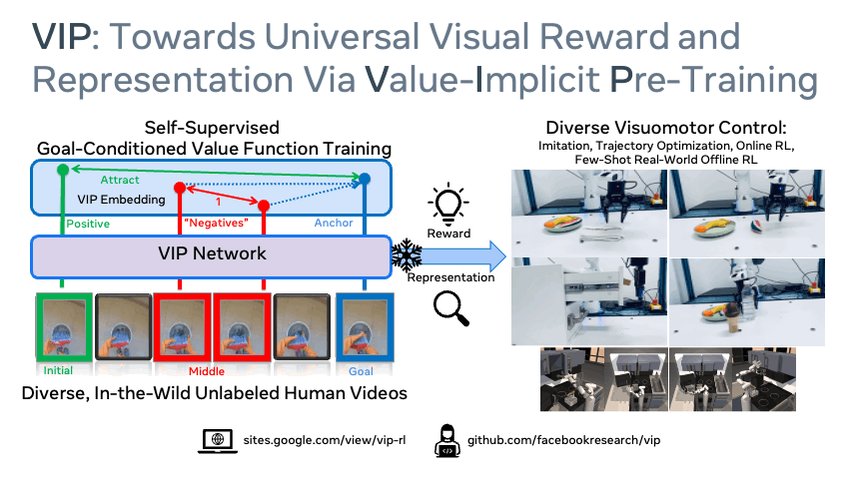 VIP: Towards Universal Visual Reward and Representation Via Value-Implicit Pre-Training

Self-Supervised
Goal-Conditioned Value Function Training

Attract
VIP Embedding
1
Positive
"Negatives"
Anchor

VIP Network

Initial
Middle
Goal

Diverse, In-the-Wild Unlabeled Human Videos

Reward
Representation

Diverse Visuomotor Control:
Imitation, Trajectory Optimization, Online RL,
Few-Shot Real-World Offline RL

sites.google.com/view/vip-rl
github.com/facebookresearch/vip